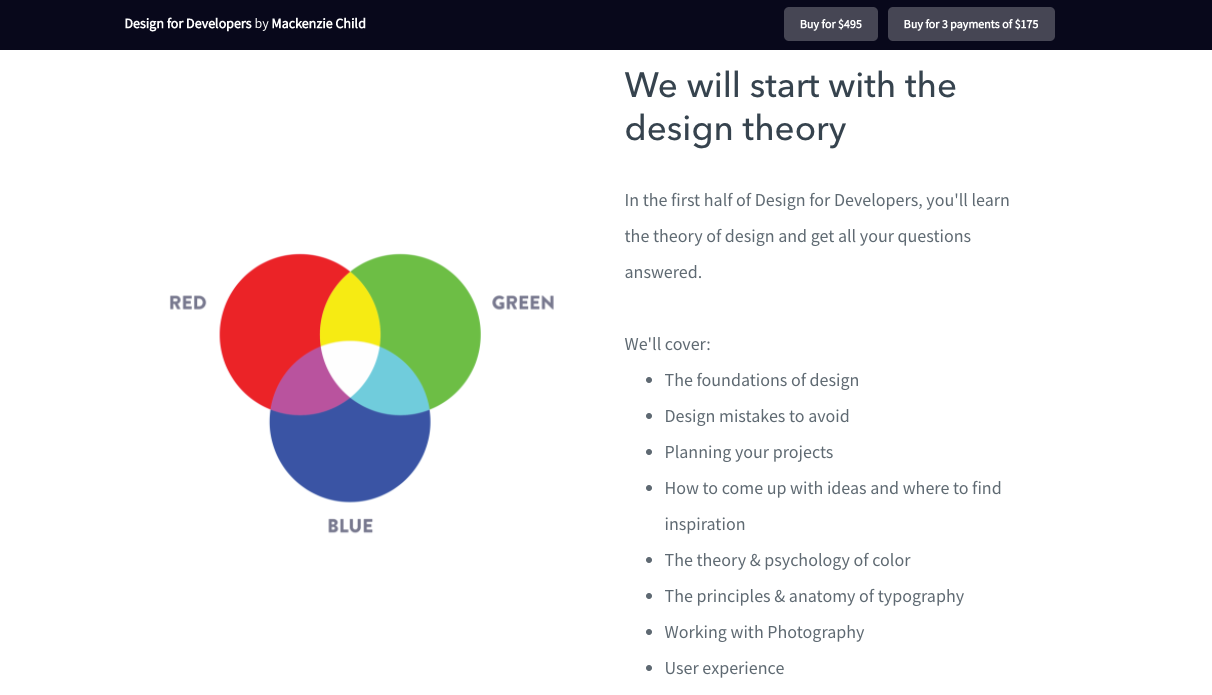 Design for Developers by Mackenzie Child

Buy for $495

Buy for 3 payments of $175

RED

GREEN

BLUE

We will start with the design theory

In the first half of Design for Developers, you'll learn the theory of design and get all your questions answered.

We'll cover:

- The foundations of design
- Design mistakes to avoid
- Planning your projects
- How to come up with ideas and where to find inspiration
- The theory & psychology of color
- The principles & anatomy of typography
- Working with Photography
- User experience